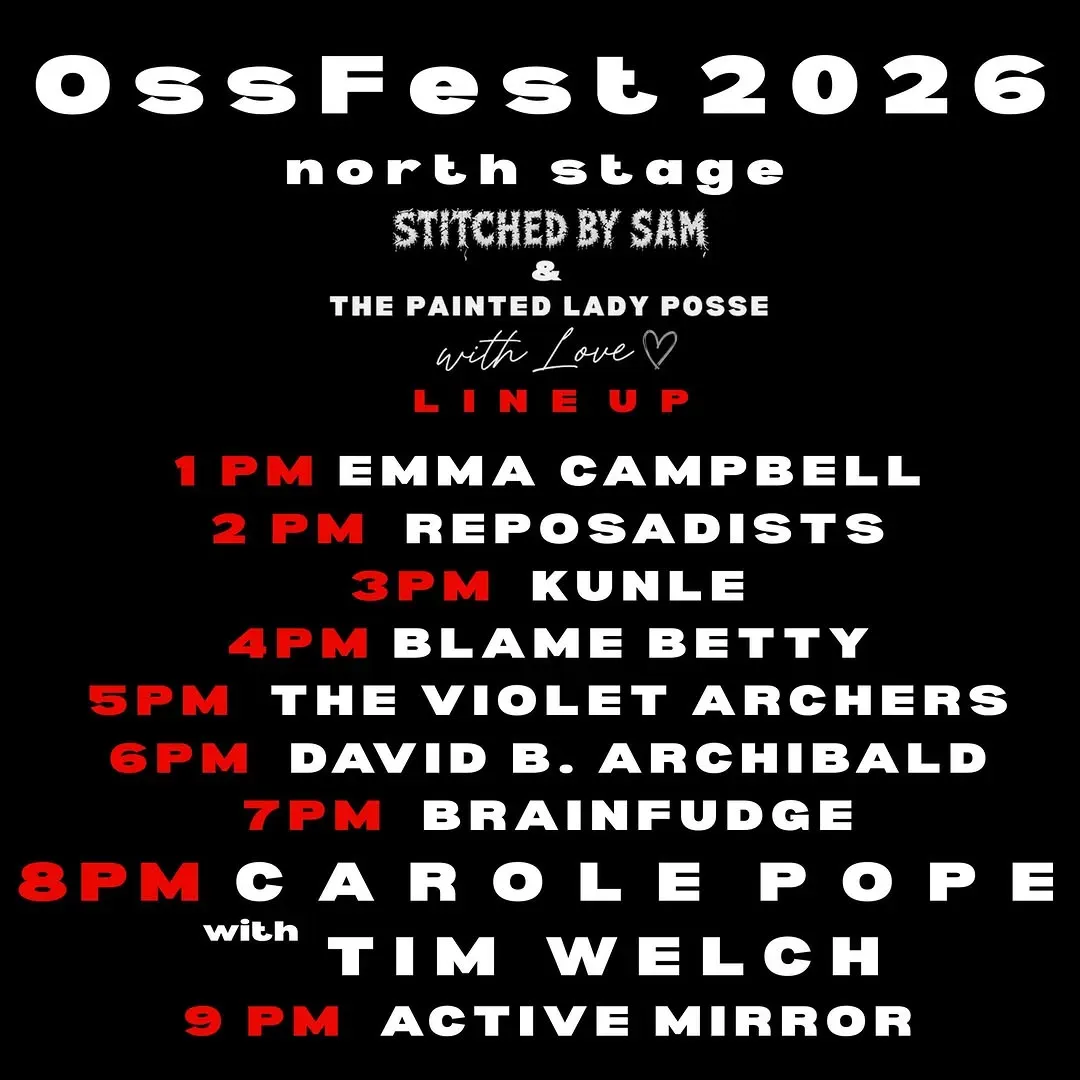 OssFest 2026

north stage

STITCHED BY SAM
&
THE PAINTED LADY POSSE
with Love ♡

LINE UP

1 PM EMMA CAMPBELL
2 PM REPOSADISTS
3PM KUNLE
4PM BLAME BETTY
5PM THE VIOLET ARCHERS
6PM DAVID B. ARCHIBALD
7PM BRAINFUDGE
8PM CAROLE POPE
with TIM WELCH
9 PM ACTIVE MIRROR